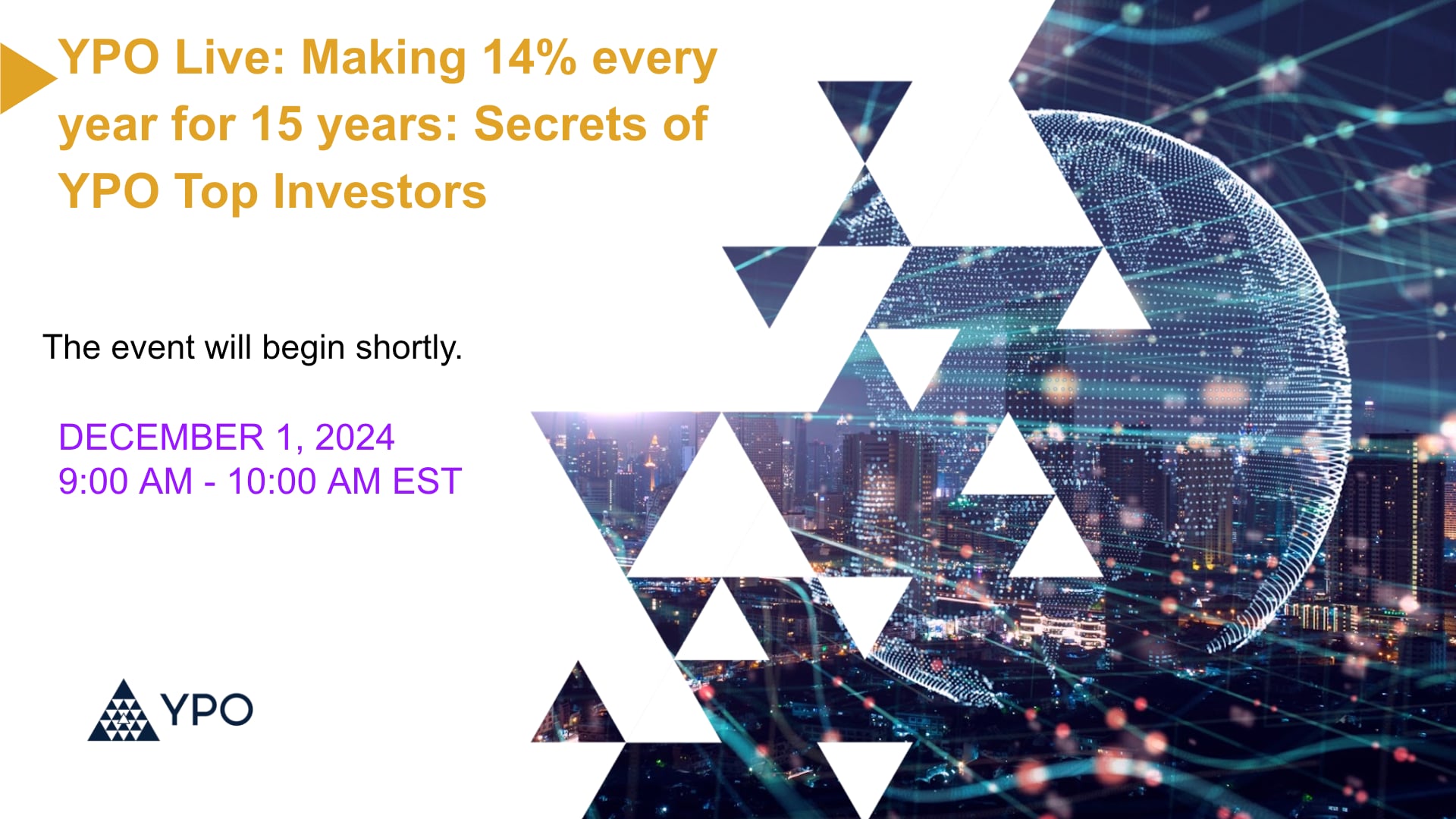 YPO Live: Making 14% every year for 15 years: Secrets of YPO Top Investors

The event will begin shortly.

DECEMBER 1, 2024
9:00 AM - 10:00 AM EST

YPO